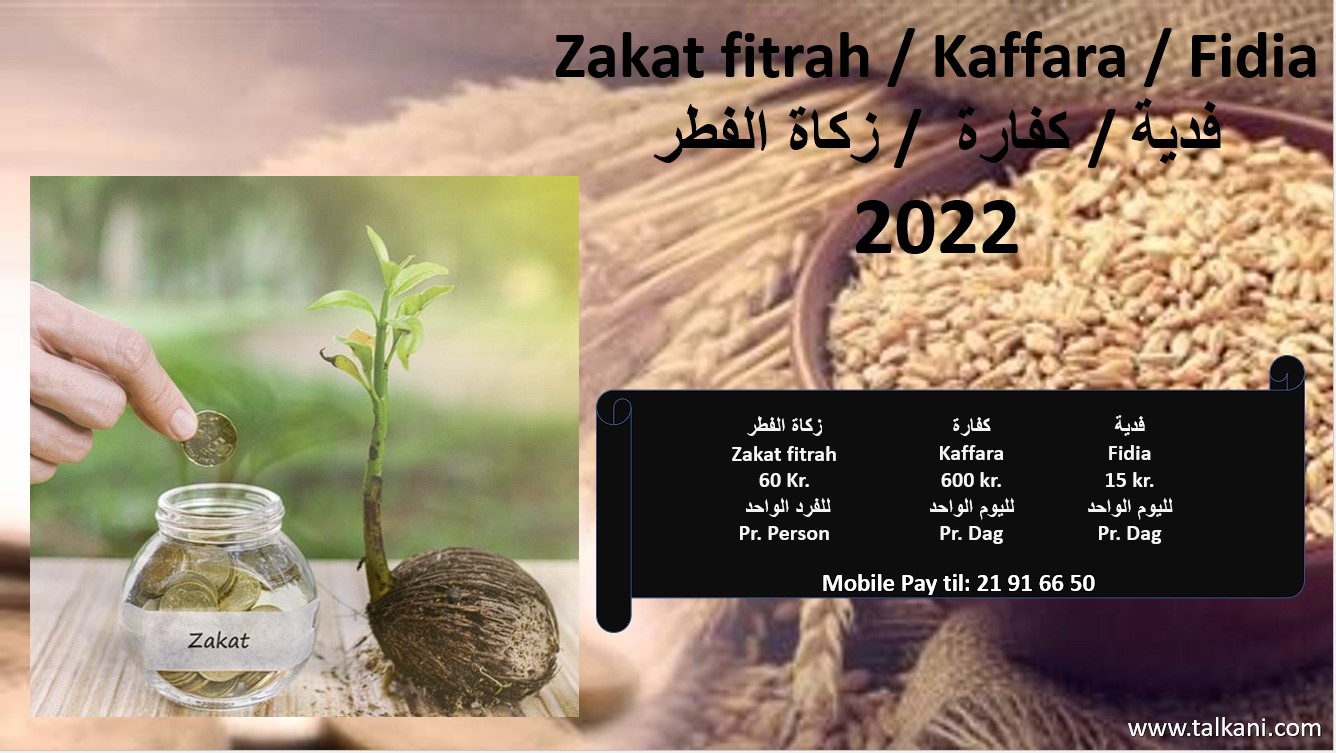 Zakat fitrah / Kaffara / Fidia
فدية / كفارة / زكاة الفطر
2022

Zakat

| زكاة الفطر | كفارة | فدية |
|---|---|---|
| Zakat fitrah | Kaffara | Fidia |
| 60 Kr. | 600 kr. | 15 kr. |
| للفرد الواحد | لليوم الواحد | لليوم الواحد |
| Pr. Person | Pr. Dag | Pr. Dag |

Mobile Pay til: 21 91 66 50

www.talkani.com